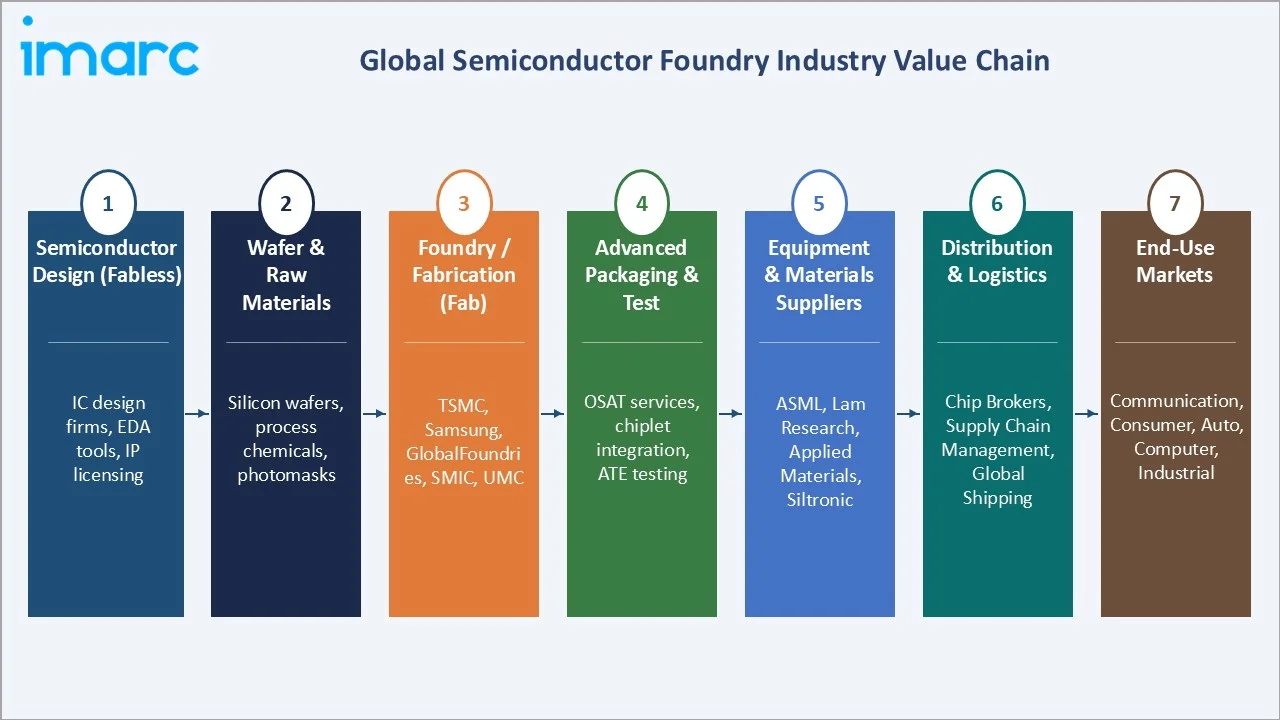 imarc

Global Semiconductor Foundry Industry Value Chain

1
Semiconductor Design (Fabless)

IC design firms, EDA tools, IP licensing

2
Wafer & Raw Materials

Silicon wafers, process chemicals, photomasks

3
Foundry / Fabrication (Fab)

TSMC, Samsung, GlobalFoundries, SMIC, UMC

4
Advanced Packaging & Test

OSAT services, chiplet integration, ATE testing

5
Equipment & Materials Suppliers

ASML, Lam Research, Applied Materials, Siltronic

6
Distribution & Logistics

Chip Brokers, Supply Chain Management, Global Shipping

7
End-Use Markets

Communication, Consumer, Auto, Computer, Industrial